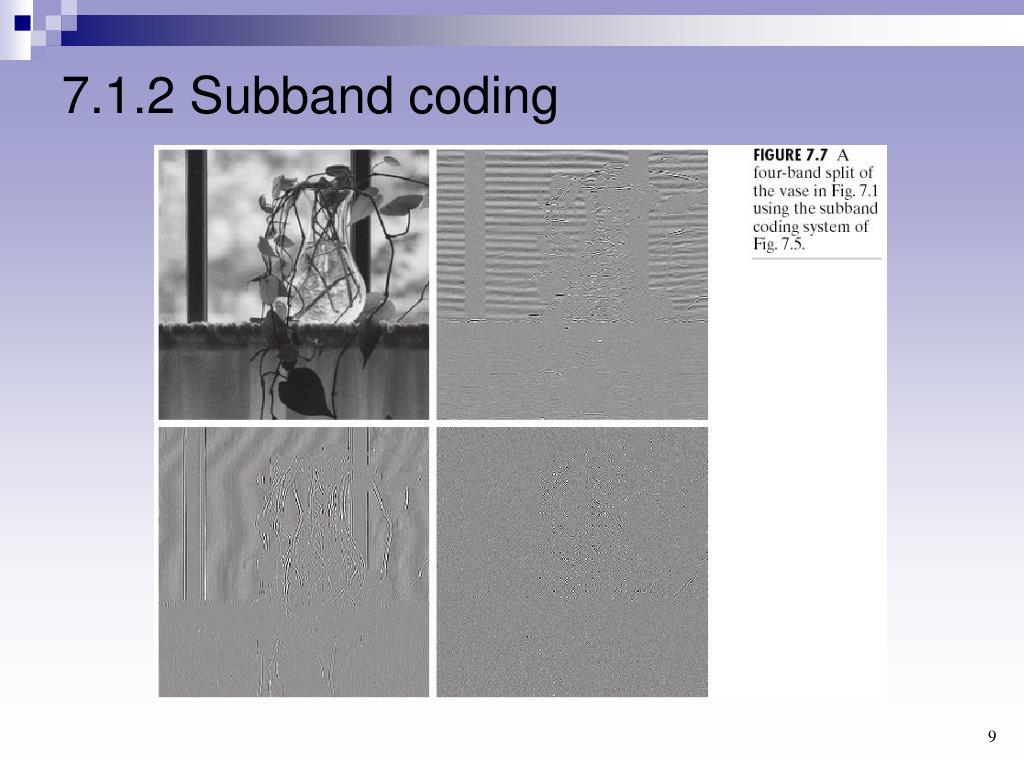 7.1.2 Subband coding

FIGURE 7.7 A four-band split of the vase in Fig. 7.1 using the subband coding system of Fig. 7.5.

9